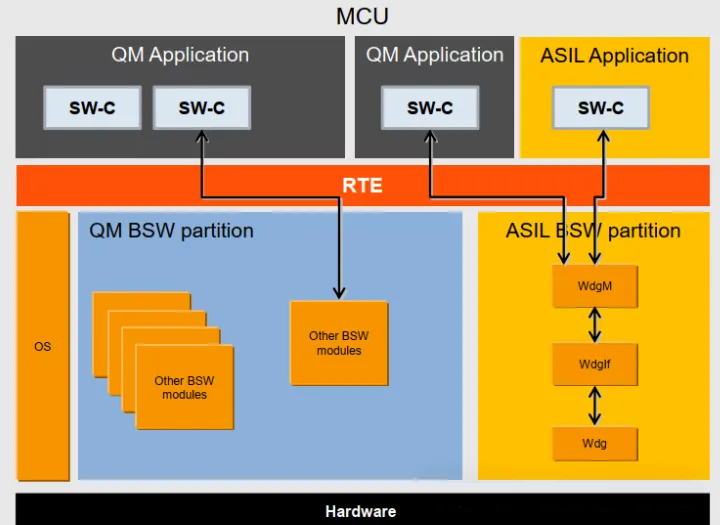 MCU

QM Application

SW-C

SW-C

QM Application

SW-C

ASIL Application

SW-C

RTE

OS

QM BSW partition

Other BSW modules

Other BSW modules

ASIL BSW partition

WdgM

WdgIf

Wdg

Hardware